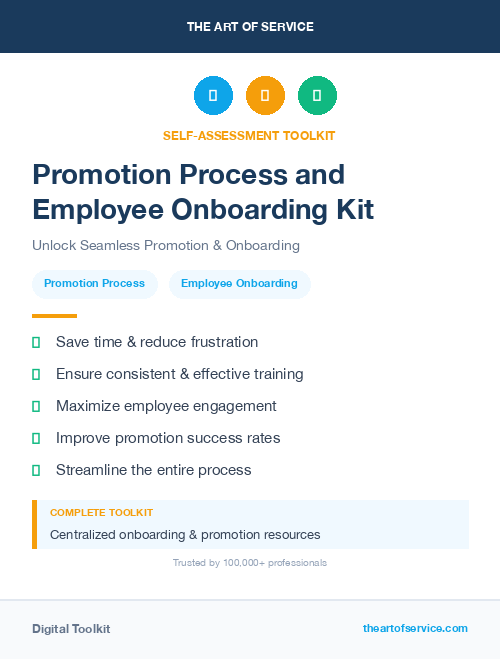 THE ART OF SERVICE

SELF-ASSESSMENT TOOLKIT

Promotion Process and Employee Onboarding Kit

Unlock Seamless Promotion & Onboarding

Promotion Process

Employee Onboarding

Save time & reduce frustration

Ensure consistent & effective training

Maximize employee engagement

Improve promotion success rates

Streamline the entire process

COMPLETE TOOLKIT

Centralized onboarding & promotion resources

Trusted by 100,000+ professionals

Digital Toolkit

theartofservice.com